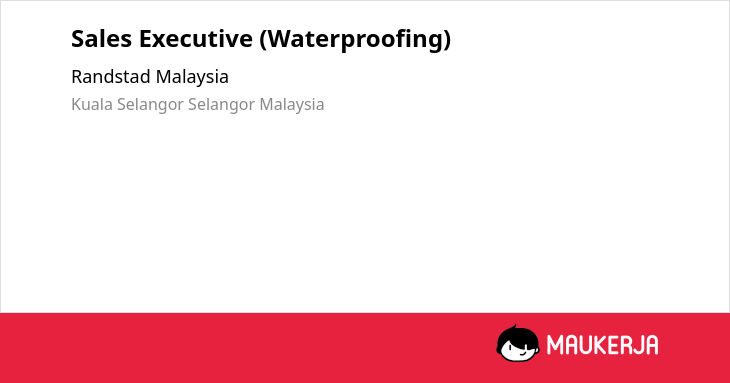 Sales Executive (Waterproofing)

Randstad Malaysia

Kuala Selangor Selangor Malaysia

MAUKERJA